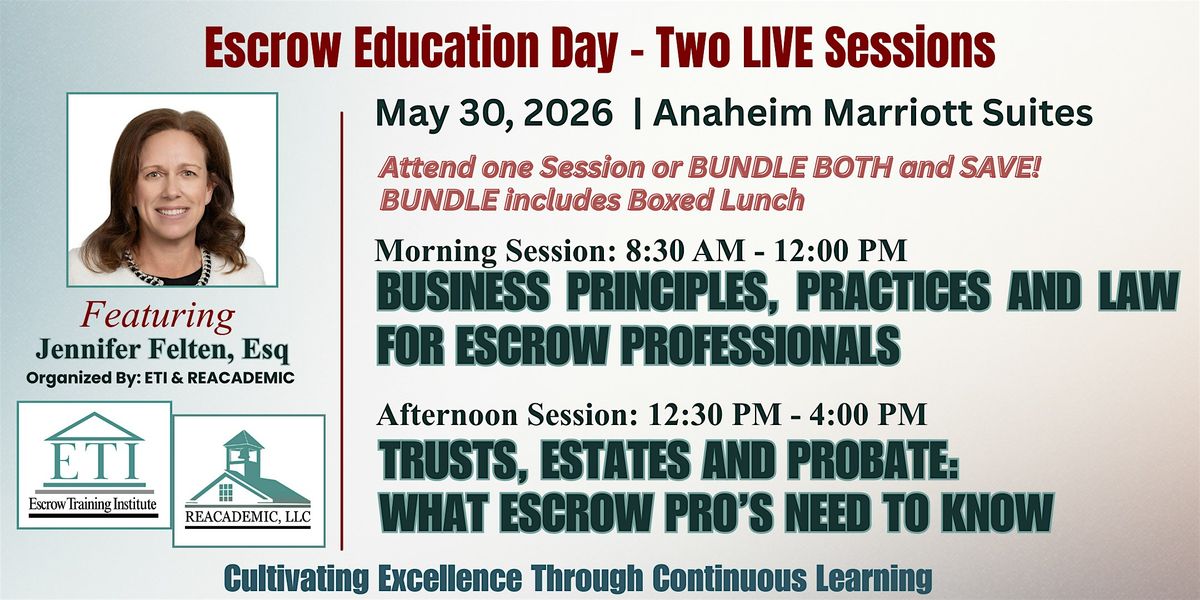 Escrow Education Day - Two LIVE Sessions

Featuring
Jennifer Felten, Esq
Organized By: ETI & REACADEMIC

ETI
Escrow Training Institute

REACADEMIC, LLC

May 30, 2026 | Anaheim Marriott Suites

Attend one Session or BUNDLE BOTH and SAVE!
BUNDLE includes Boxed Lunch

Morning Session: 8:30 AM - 12:00 PM
BUSINESS PRINCIPLES, PRACTICES AND LAW FOR ESCROW PROFESSIONALS

Afternoon Session: 12:30 PM - 4:00 PM
TRUSTS, ESTATES AND PROBATE: WHAT ESCROW PRO'S NEED TO KNOW

Cultivating Excellence Through Continuous Learning